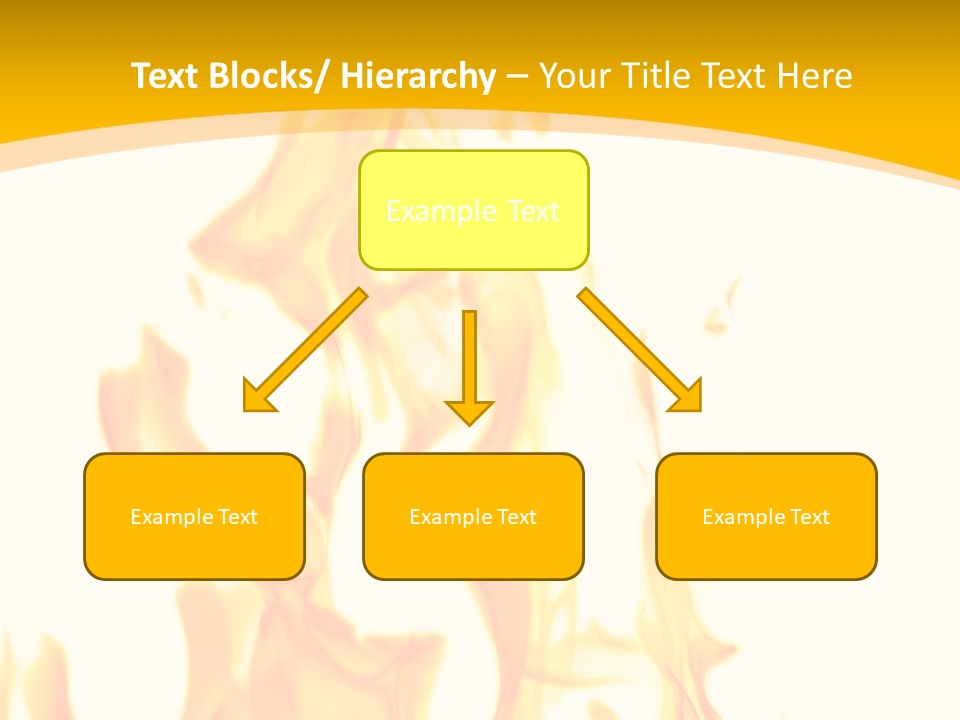 Text Blocks/ Hierarchy – Your Title Text Here

Example Text

Example Text

Example Text

Example Text